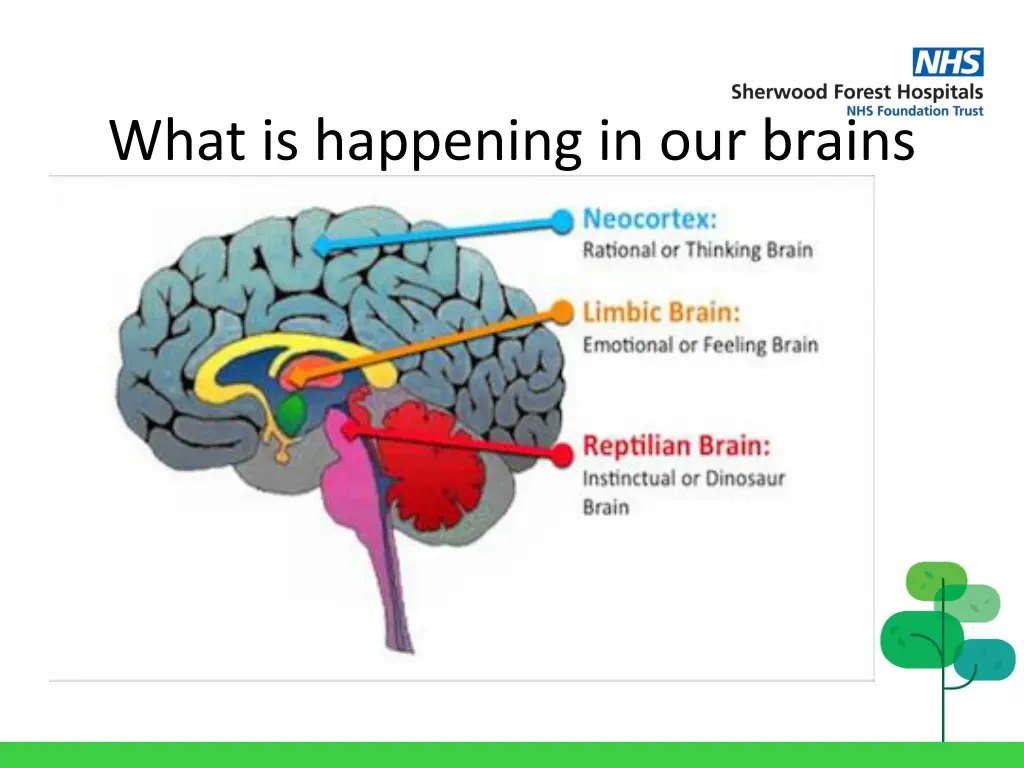 NHS
Sherwood Forest Hospitals
NHS Foundation Trust

What is happening in our brains

Neocortex:
Rational or Thinking Brain

Limbic Brain:
Emotional or Feeling Brain

Reptilian Brain:
Instinctual or Dinosaur Brain